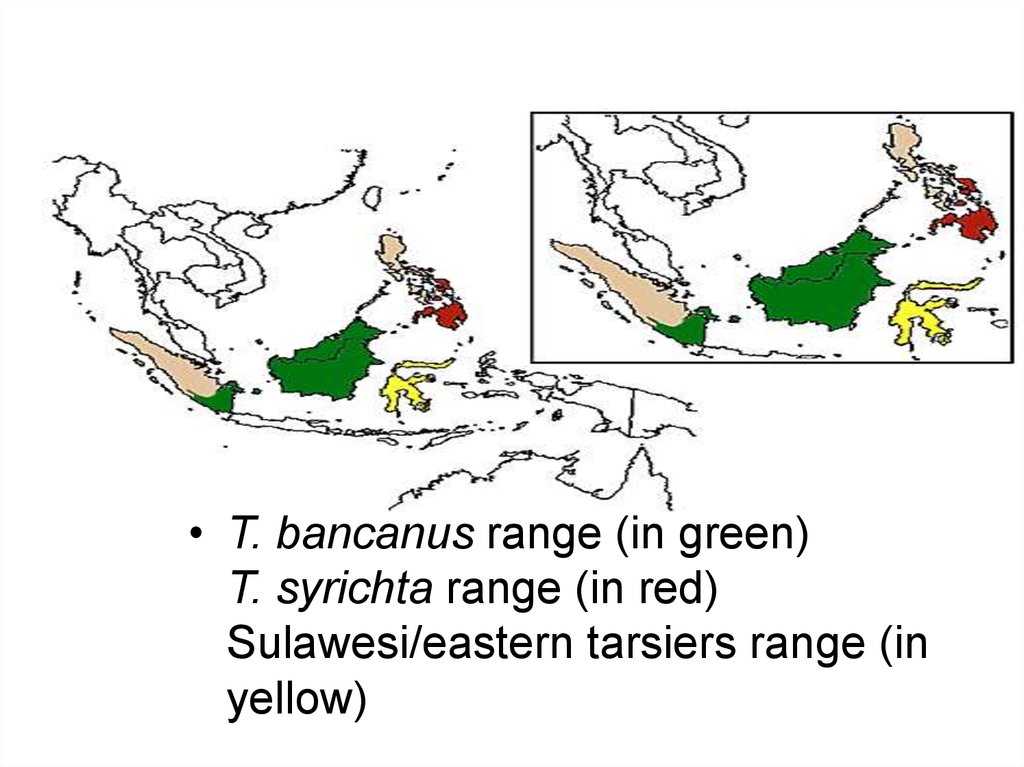 • T. bancanus range (in green)
T. syrichta range (in red)
Sulawesi/eastern tarsiers range (in yellow)